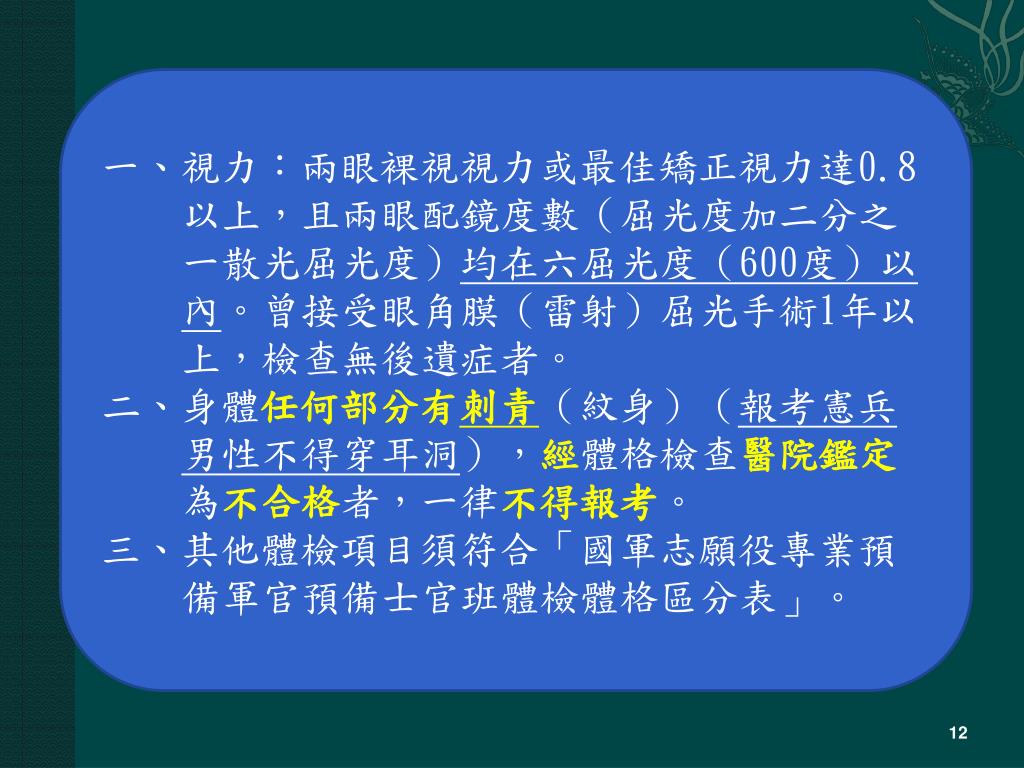 一、視力：兩眼裸視視力或最佳矯正視力達0.8以上，且兩眼配鏡度數（屈光度加二分之一散光屈光度）均在六屈光度（600度）以內。曾接受眼角膜（雷射）屈光手術1年以上，檢查無後遺症者。

二、身體任何部分有刺青（紋身）（報考憲兵男性不得穿耳洞），經體格檢查醫院鑑定為不合格者，一律不得報考。

三、其他體檢項目須符合「國軍志願役專業預備軍官預備士官班體檢體格區分表」。

12